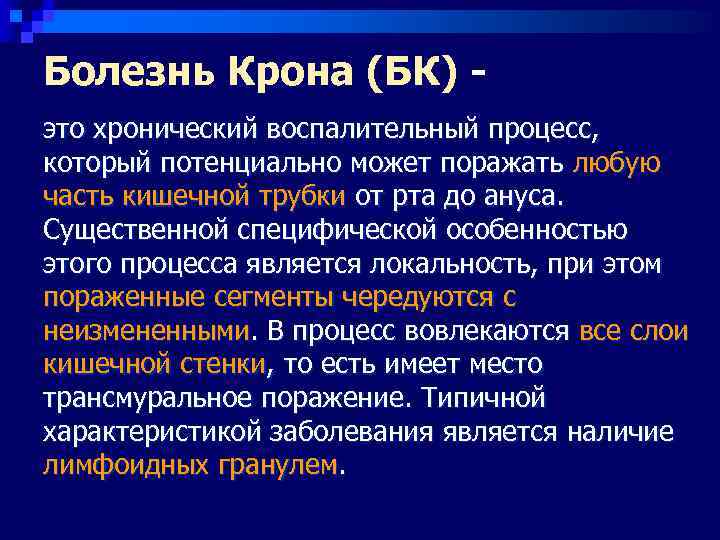 Болезнь Крона (БК) -

это хронический воспалительный процесс, который потенциально может поражать любую часть кишечной трубки от рта до ануса. Существенной специфической особенностью этого процесса является локальность, при этом пораженные сегменты чередуются с неизмененными. В процесс вовлекаются все слои кишечной стенки, то есть имеет место трансмуральное поражение. Типичной характеристикой заболевания является наличие лимфоидных гранулем.